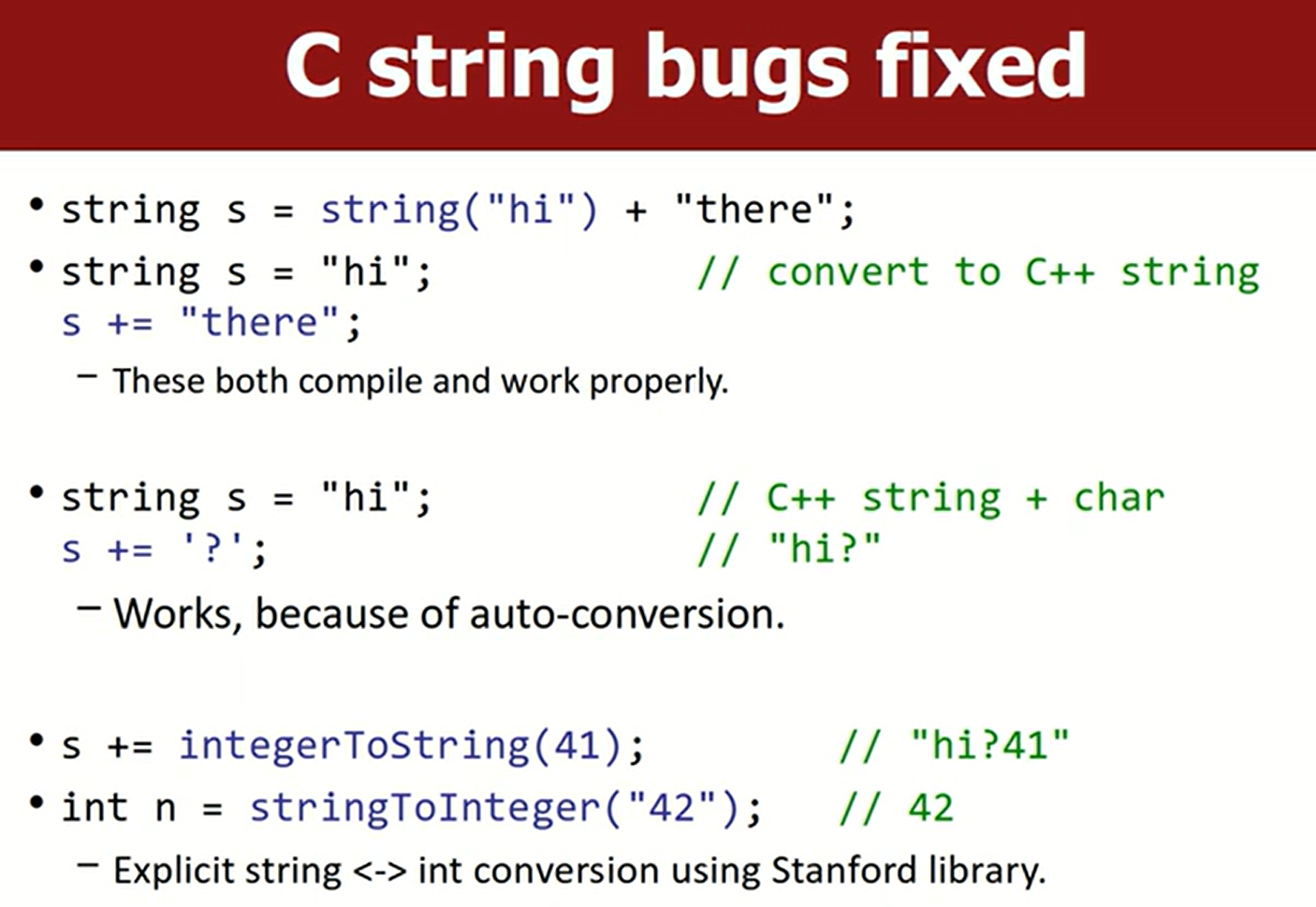 C string bugs fixed

• string s = string("hi") + "there";

• string s = "hi"; // convert to C++ string
s += "there";

– These both compile and work properly.

• string s = "hi"; // C++ string + char
s += '?'; // "hi?"

– Works, because of auto-conversion.

• s += integerToString(41); // "hi?41"

• int n = stringToInteger("42"); // 42

– Explicit string <-> int conversion using Stanford library.